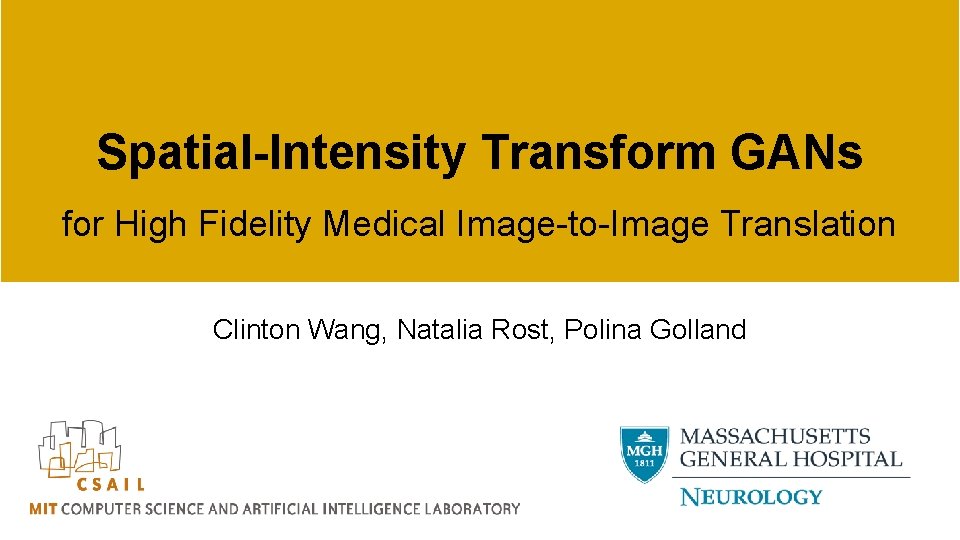 Spatial-Intensity Transform GANs

for High Fidelity Medical Image-to-Image Translation

Clinton Wang, Natalia Rost, Polina Golland

CSAIL

MIT COMPUTER SCIENCE AND ARTIFICIAL INTELLIGENCE LABORATORY

MGH 1811

MASSACHUSETTS GENERAL HOSPITAL

NEUROLOGY